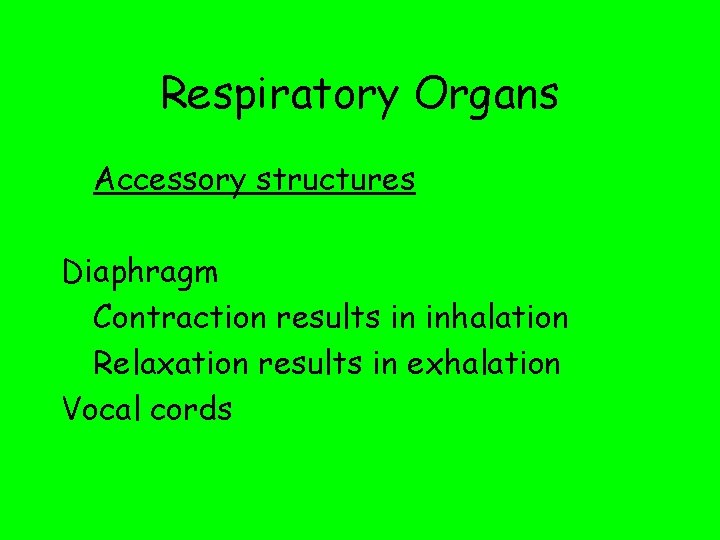 Respiratory Organs

Accessory structures

Diaphragm
Contraction results in inhalation
Relaxation results in exhalation
Vocal cords